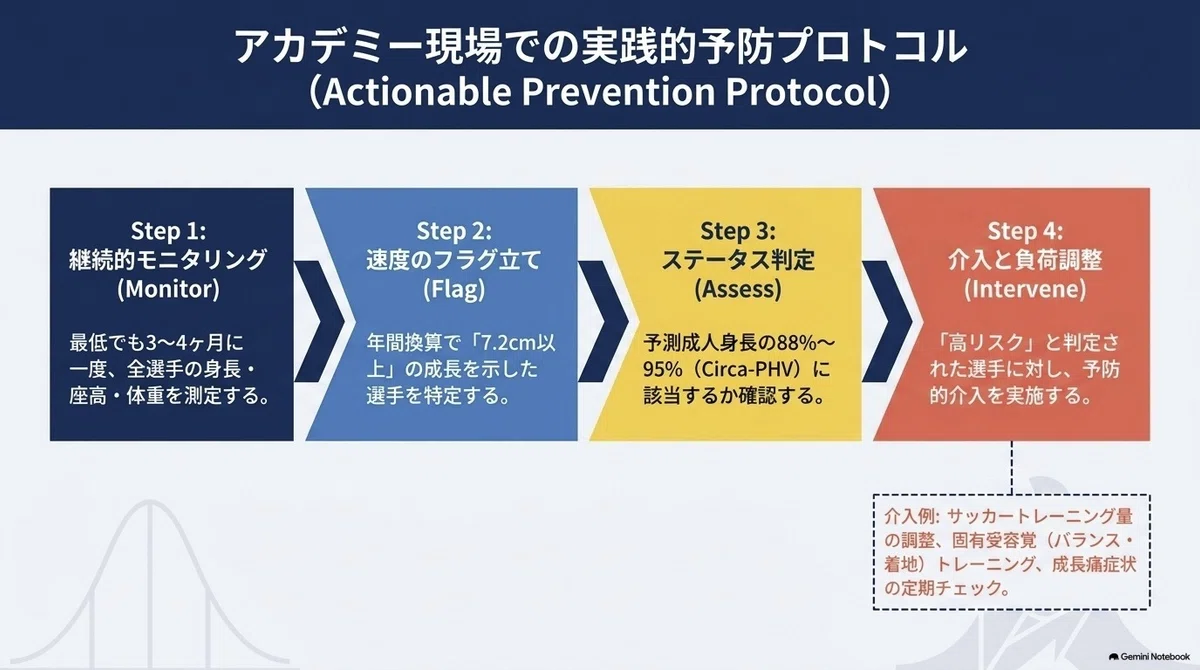 アカデミー現場での実践的予防プロトコル
（Actionable Prevention Protocol）

Step 1:
継続的モニタリング
(Monitor)

最低でも3〜4ヶ月に一度、全選手の身長・座高・体重を測定する。

Step 2:
速度のフラグ立て
(Flag)

年間換算で「7.2cm以上」の成長を示した選手を特定する。

Step 3:
ステータス判定
(Assess)

予測成人身長の88%〜95%（Circa-PHV）に該当するか確認する。

Step 4:
介入と負荷調整
(Intervene)

「高リスク」と判定された選手に対し、予防的介入を実施する。

介入例: サッカートレーニング量の調整、固有受容覚（バランス・着地）トレーニング、成長痛症状の定期チェック。

Gemini Notebook